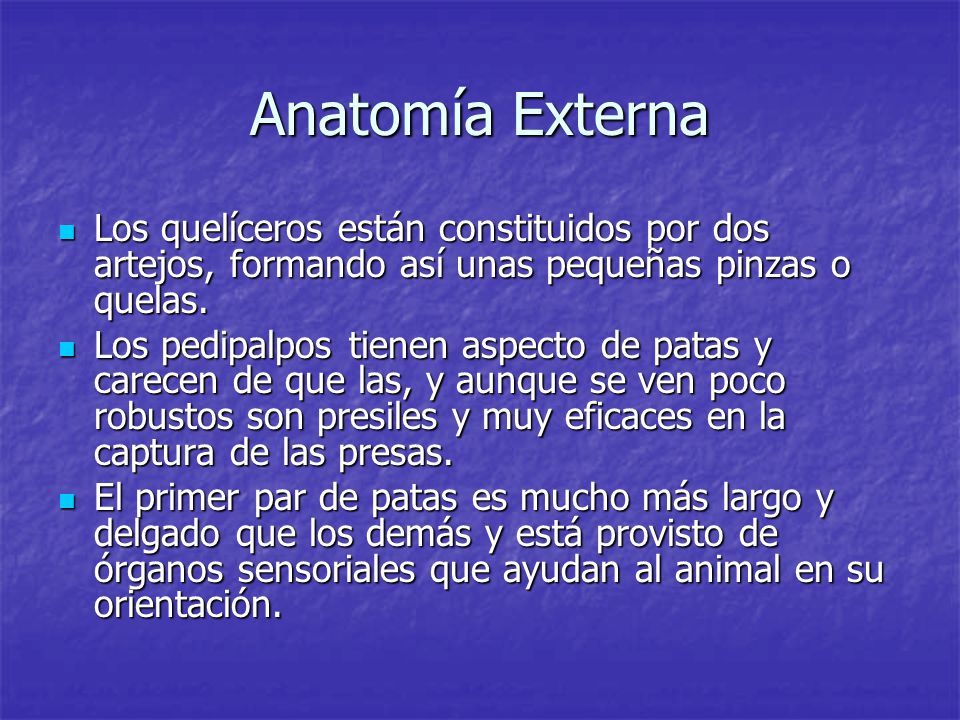 Anatomía Externa

Los quelíceros están constituidos por dos artejos, formando así unas pequeñas pinzas o quelas.

Los pedipalpos tienen aspecto de patas y carecen de que las, y aunque se ven poco robustos son presiles y muy eficaces en la captura de las presas.

El primer par de patas es mucho más largo y delgado que los demás y está provisto de órganos sensoriales que ayudan al animal en su orientación.